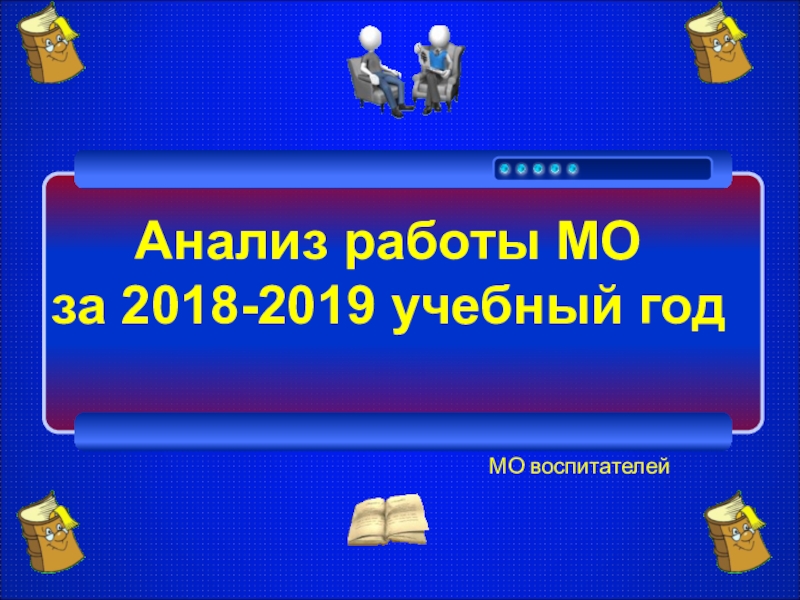 Анализ работы МО
за 2018-2019 учебный год

МО воспитателей